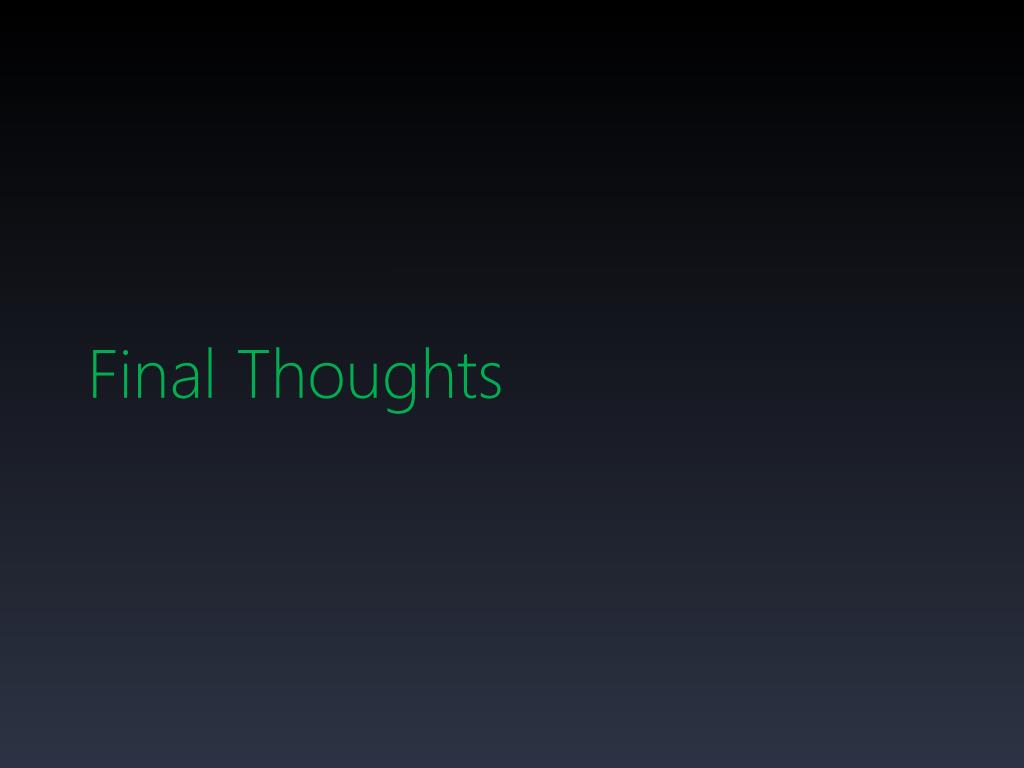 Final Thoughts